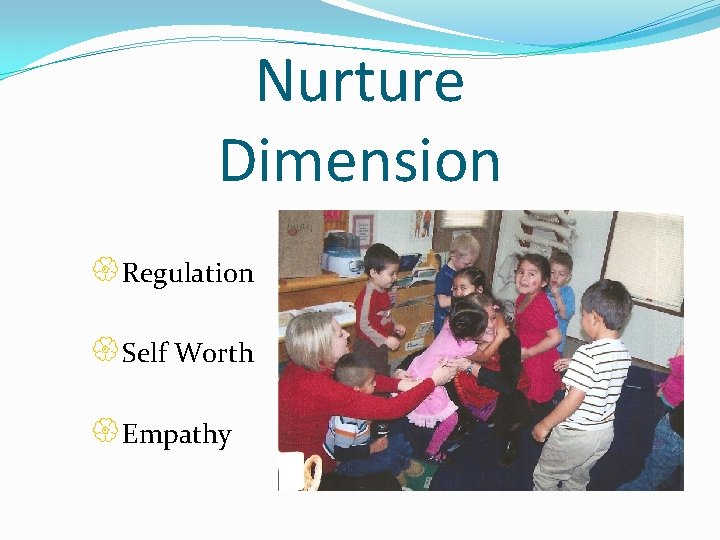 Nurture Dimension

Regulation

Self Worth

Empathy